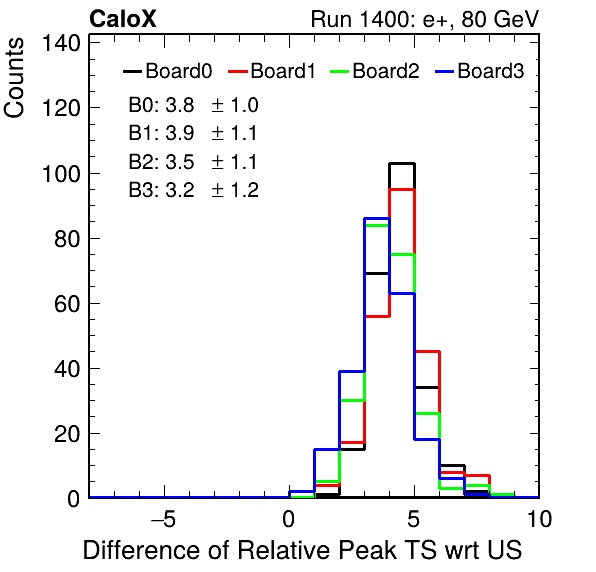 CaloX

Run 1400: e+, 80 GeV

Counts

140
120
100
80
60
40
20
0

Board0 Board1 Board2 Board3

B0: 3.8 $\pm$ 1.0
B1: 3.9 $\pm$ 1.1
B2: 3.5 $\pm$ 1.1
B3: 3.2 $\pm$ 1.2

−5
0
5
10

Difference of Relative Peak TS wrt US